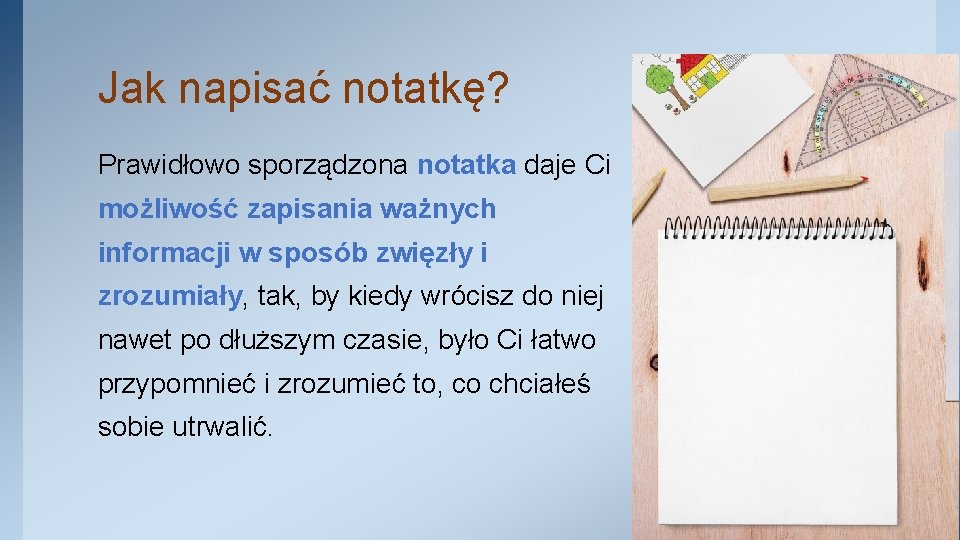 Jak napisać notatkę?

Prawidłowo sporządzona notatka daje Ci możliwość zapisania ważnych informacji w sposób zwięzły i zrozumiały, tak, by kiedy wrócisz do niej nawet po dłuższym czasie, było Ci łatwo przypomnieć i zrozumieć to, co chciałeś sobie utrwalić.